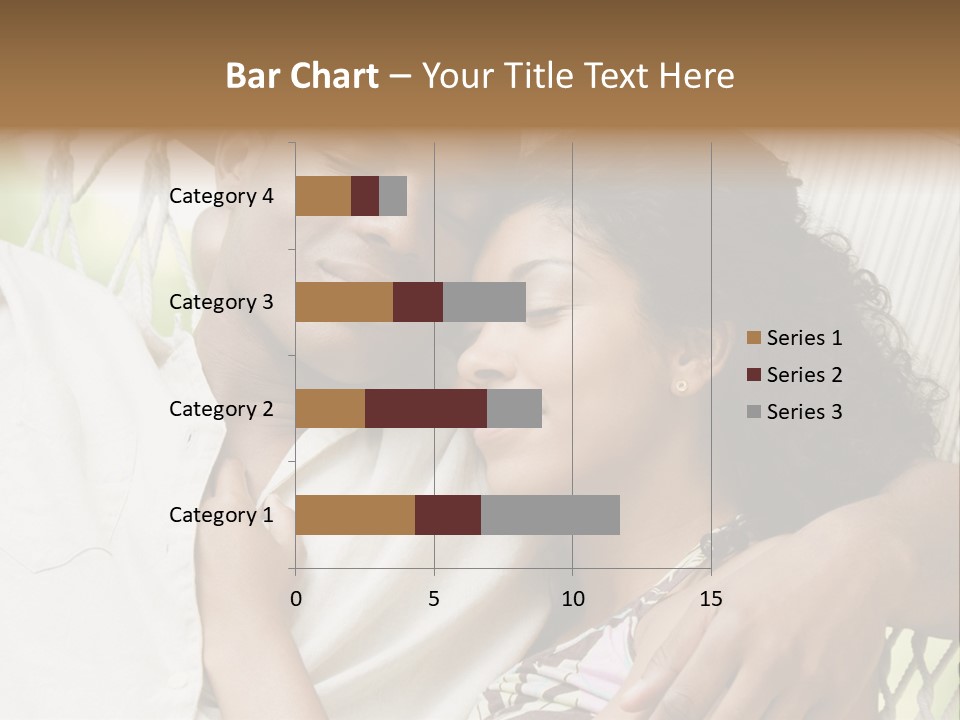 Bar Chart – Your Title Text Here

Category 4
Category 3
Category 2
Category 1

0
5
10
15

Series 1
Series 2
Series 3